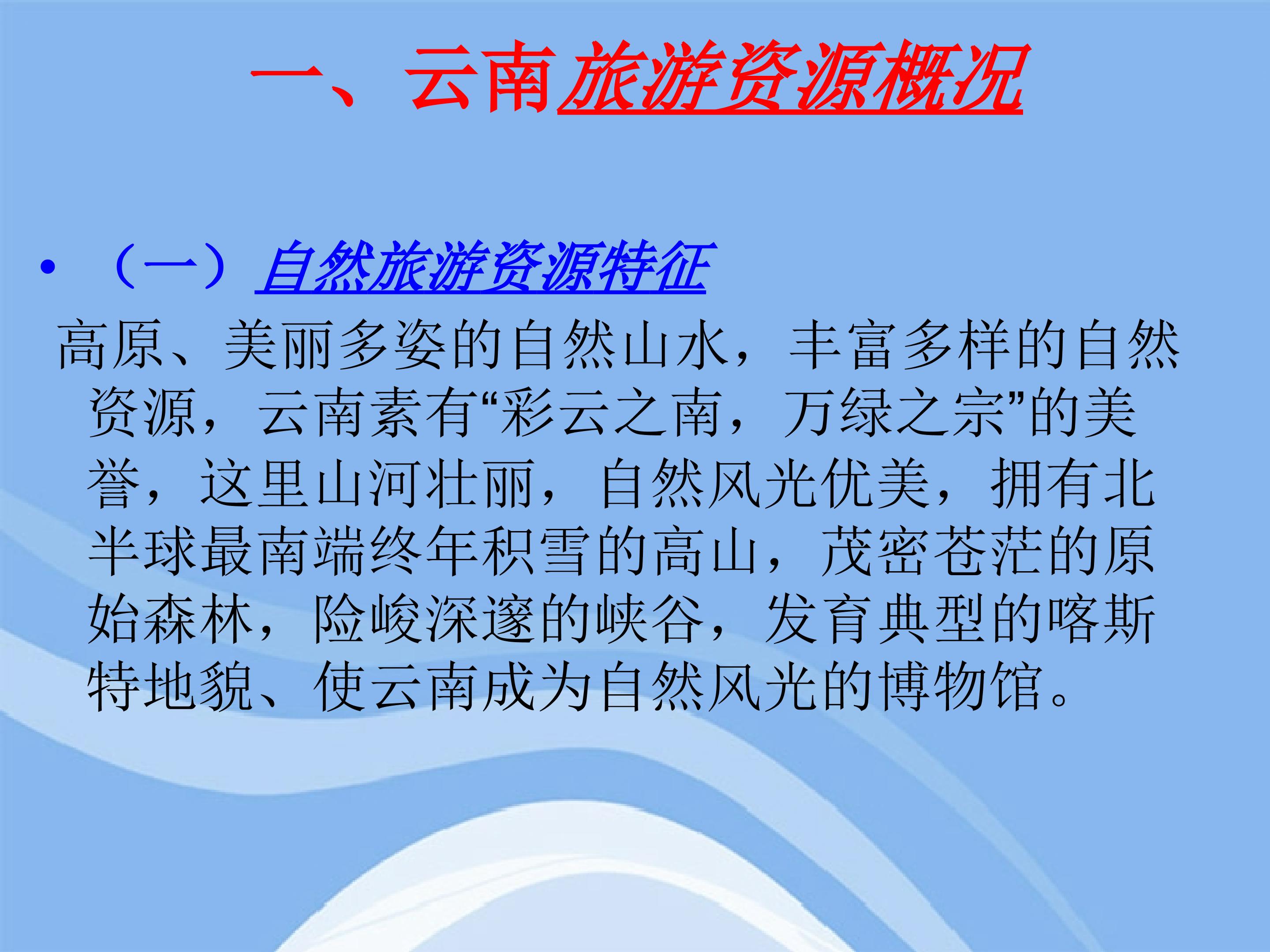 一、云南旅游资源概况

• （一）自然旅游资源特征

高原、美丽多姿的自然山水，丰富多样的自然资源，云南素有“彩云之南，万绿之宗”的美誉，这里山河壮丽，自然风光优美，拥有北半球最南端终年积雪的高山，茂密苍茫的原始森林，险峻深邃的峡谷，发育典型的喀斯特地貌、使云南成为自然风光的博物馆。